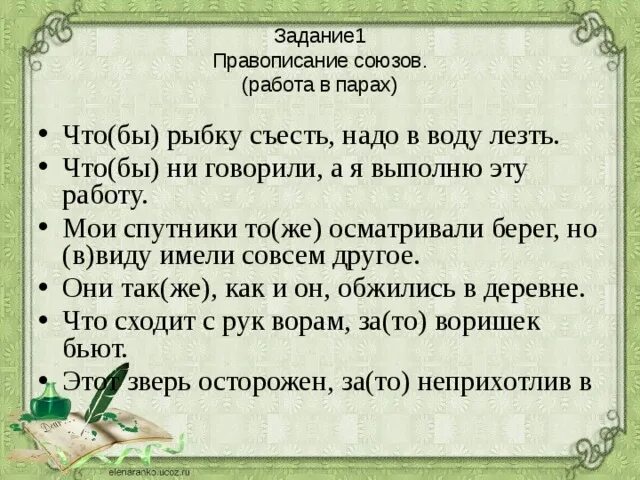 Задание1
Правописание союзов.
(работа в парах)

• Что(бы) рыбку съесть, надо в воду лезть.
• Что(бы) ни говорили, а я выполню эту работу.
• Мои спутники то(же) осматривали берег, но (в)виду имели совсем другое.
• Они так(же), как и он, обжились в деревне.
• Что сходит с рук ворам, за(то) воришек бьют.
• Этот зверь осторожен, за(то) неприхотлив в

elenaranko.ucoz.ru